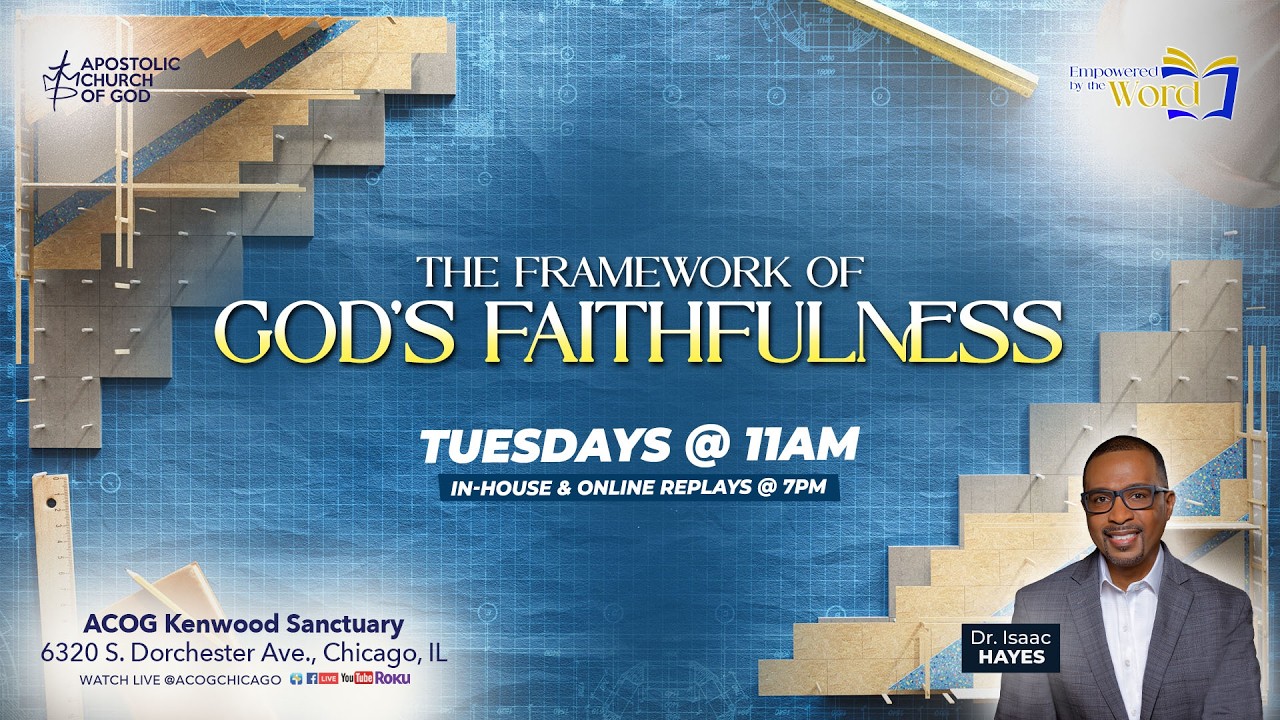 APOSTOLIC CHURCH OF GOD

Empowered by the Word

THE FRAMEWORK OF
GOD'S FAITHFULNESS

TUESDAYS @ 11AM
IN-HOUSE & ONLINE REPLAYS @ 7PM

ACOG Kenwood Sanctuary
6320 S. Dorchester Ave., Chicago, IL
WATCH LIVE @ACOGCHICAGO LIVE YouTube ROKU

Dr. Isaac
HAYES